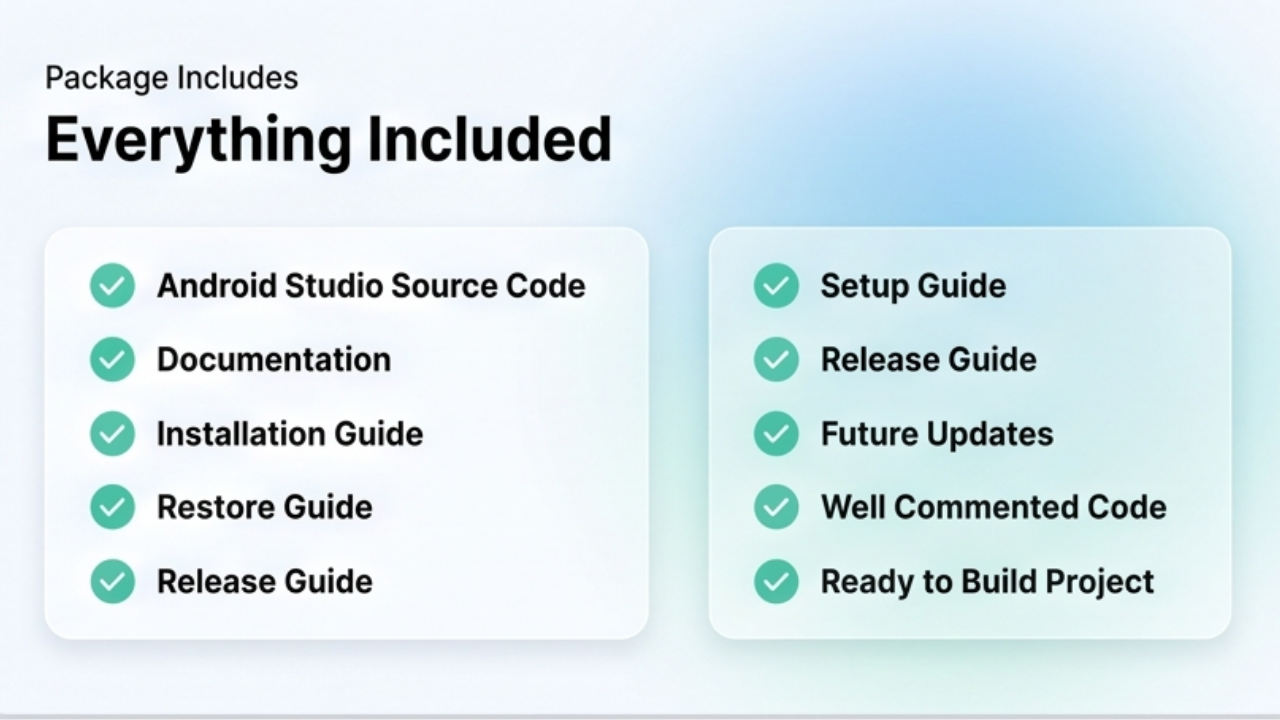 Package Includes

Everything Included

✓ Android Studio Source Code
✓ Documentation
✓ Installation Guide
✓ Restore Guide
✓ Release Guide

✓ Setup Guide
✓ Release Guide
✓ Future Updates
✓ Well Commented Code
✓ Ready to Build Project